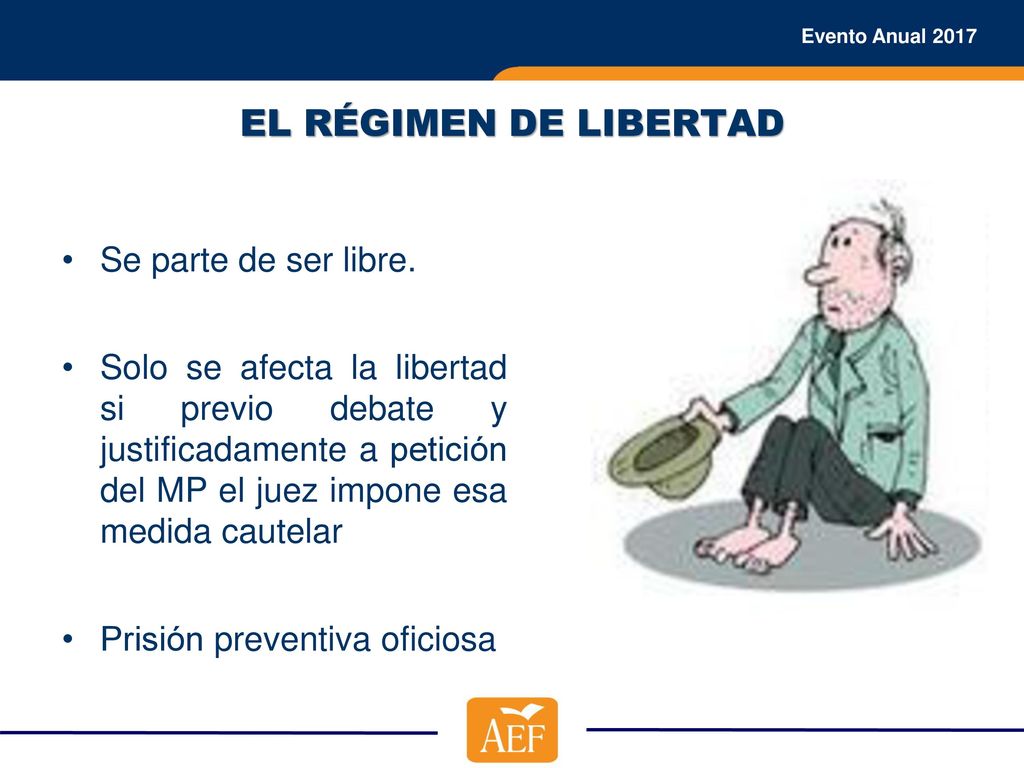 Evento Anual 2017

EL RÉGIMEN DE LIBERTAD

• Se parte de ser libre.

• Solo se afecta la libertad si previo debate y justificadamente a petición del MP el juez impone esa medida cautelar

• Prisión preventiva oficiosa

AEF